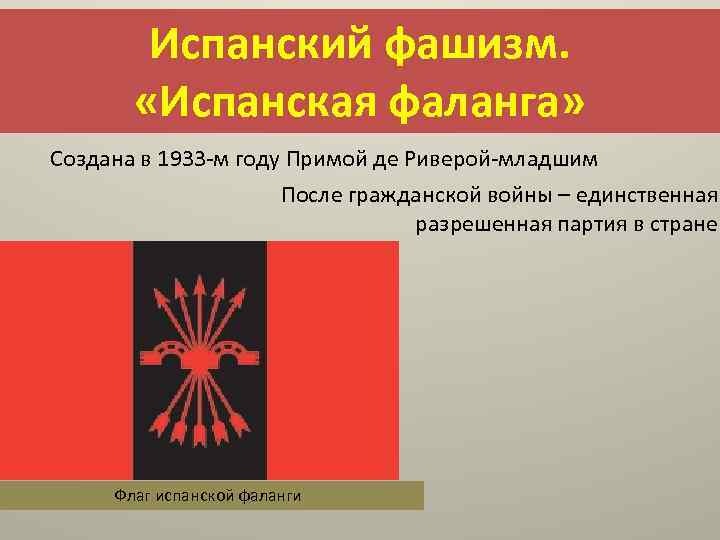 Испанский фашизм.
«Испанская фаланга»

Создана в 1933-м году Примой де Риверой-младшим

После гражданской войны – единственная разрешенная партия в стране

Флаг испанской фаланги